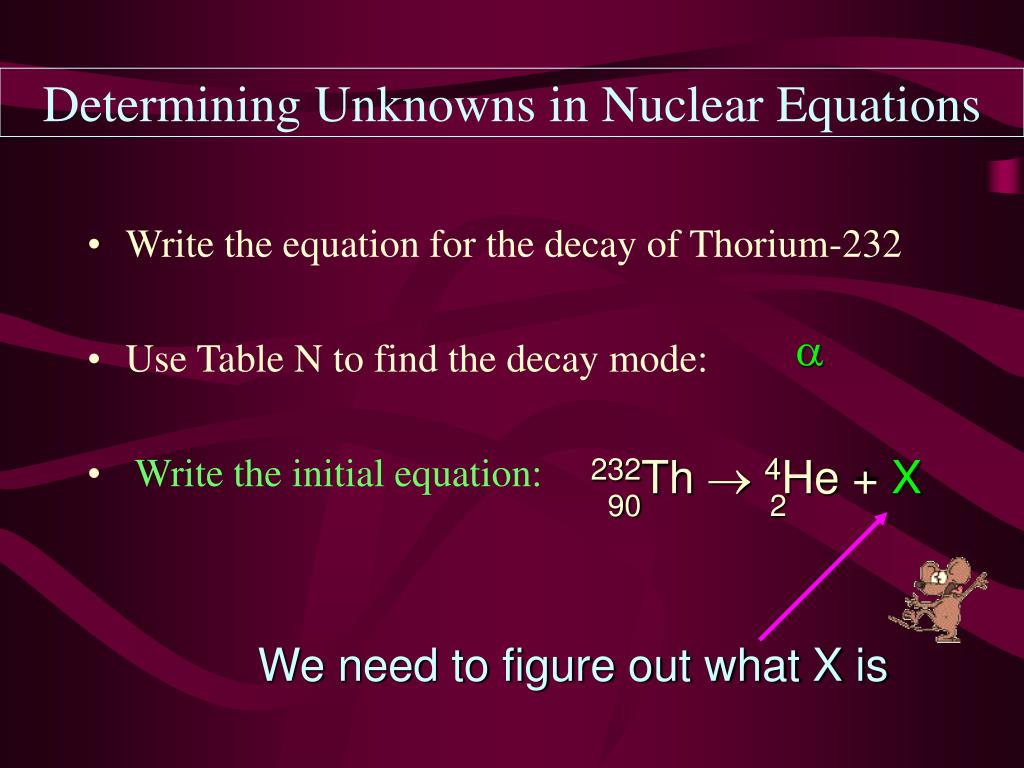 Determining Unknowns in Nuclear Equations

• Write the equation for the decay of Thorium-232

• Use Table N to find the decay mode: $\alpha$

• Write the initial equation: $^{232}_{90}Th \rightarrow ^{4}_{2}He + X$

We need to figure out what X is